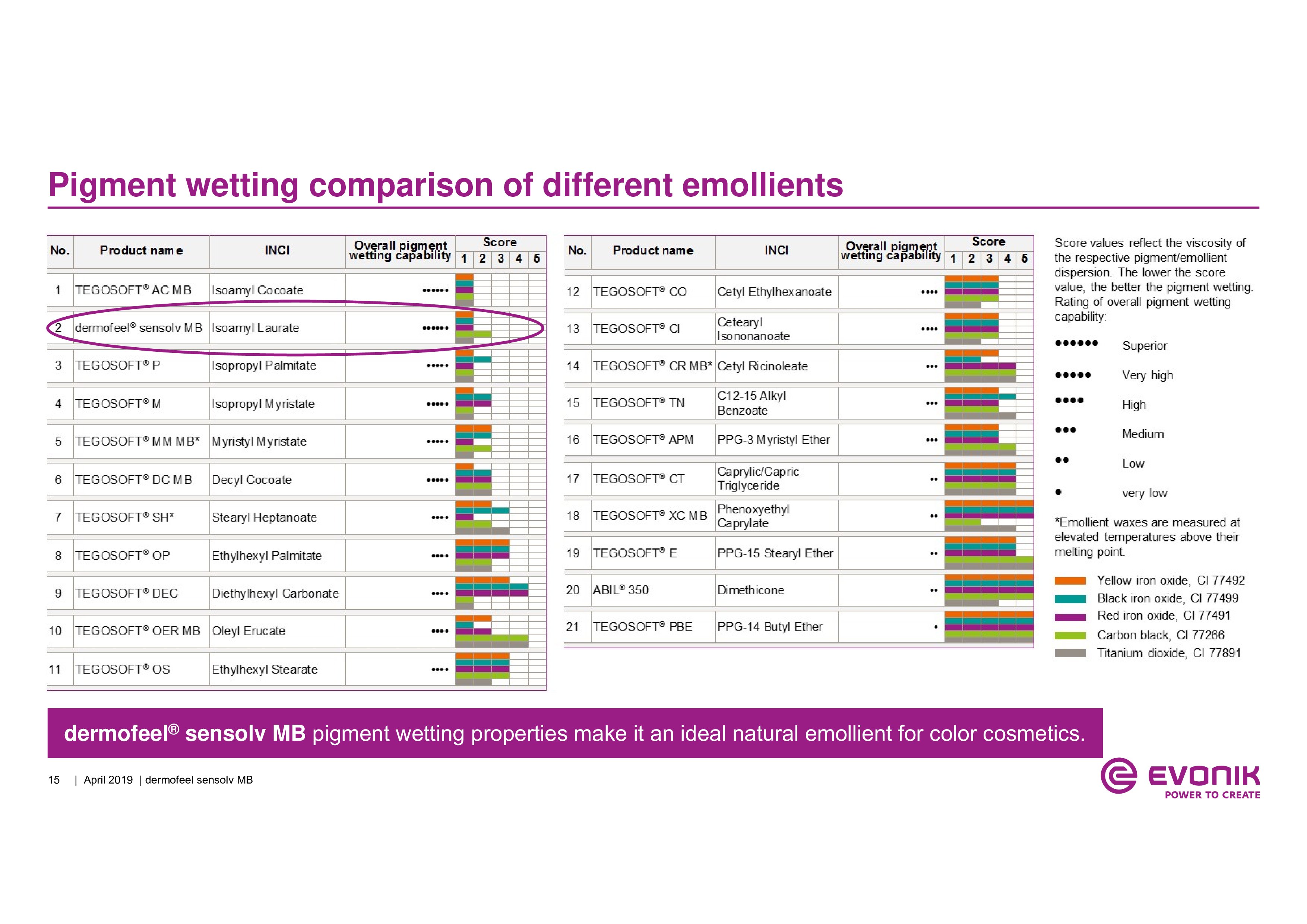 Pigment wetting comparison of different emollients

| No. | Product name | INCI | Overall pigment wetting capability | Score 1 2 3 4 5 |
|---|---|---|---|---|
| 1 | TEGOSOFT® AC MB | Isoamyl Cocoate | •••••• | |
| 2 | dermofeel® sensolv MB | Isoamyl Laurate | •••••• | |
| 3 | TEGOSOFT® P | Isopropyl Palmitate | ••••• | |
| 4 | TEGOSOFT® M | Isopropyl Myristate | ••••• | |
| 5 | TEGOSOFT® MM MB* | Myristyl Myristate | ••••• | |
| 6 | TEGOSOFT® DC MB | Decyl Cocoate | ••••• | |
| 7 | TEGOSOFT® SH* | Stearyl Heptanoate | •••• | |
| 8 | TEGOSOFT® OP | Ethylhexyl Palmitate | •••• | |
| 9 | TEGOSOFT® DEC | Diethylhexyl Carbonate | •••• | |
| 10 | TEGOSOFT® OER MB | Oleyl Erucate | •••• | |
| 11 | TEGOSOFT® OS | Ethylhexyl Stearate | •••• | |

| No. | Product name | INCI | Overall pigment wetting capability | Score 1 2 3 4 5 |
|---|---|---|---|---|
| 12 | TEGOSOFT® CO | Cetyl Ethylhexanoate | •••• | |
| 13 | TEGOSOFT® CI | Cetearyl Isononanoate | •••• | |
| 14 | TEGOSOFT® CR MB* | Cetyl Ricinoleate | ••• | |
| 15 | TEGOSOFT® TN | C12-15 Alkyl Benzoate | ••• | |
| 16 | TEGOSOFT® APM | PPG-3 Myristyl Ether | ••• | |
| 17 | TEGOSOFT® CT | Caprylic/Capric Triglyceride | •• | |
| 18 | TEGOSOFT® XC MB | Phenoxyethyl Caprylate | •• | |
| 19 | TEGOSOFT® E | PPG-15 Stearyl Ether | •• | |
| 20 | ABIL® 350 | Dimethicone | •• | |
| 21 | TEGOSOFT® PBE | PPG-14 Butyl Ether | • | |

Score values reflect the viscosity of the respective pigment/emollient dispersion. The lower the score value, the better the pigment wetting. Rating of overall pigment wetting capability:

•••••• Superior
••••• Very high
•••• High
••• Medium
•• Low
• very low

*Emollient waxes are measured at elevated temperatures above their melting point.

Yellow iron oxide, CI 77492
Black iron oxide, CI 77499
Red iron oxide, CI 77491
Carbon black, CI 77266
Titanium dioxide, CI 77891

dermofeel® sensolv MB pigment wetting properties make it an ideal natural emollient for color cosmetics.

15 | April 2019 | dermofeel sensolv MB

EVONIK
POWER TO CREATE